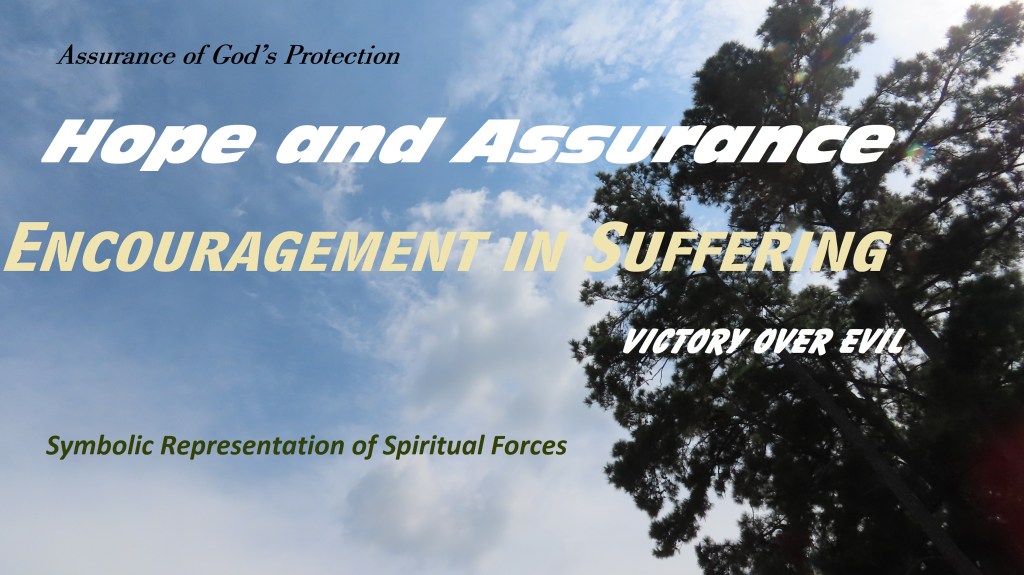 Assurance of God's Protection

Hope and Assurance

ENCOURAGEMENT IN SUFFERING

VICTORY OVER EVIL

Symbolic Representation of Spiritual Forces